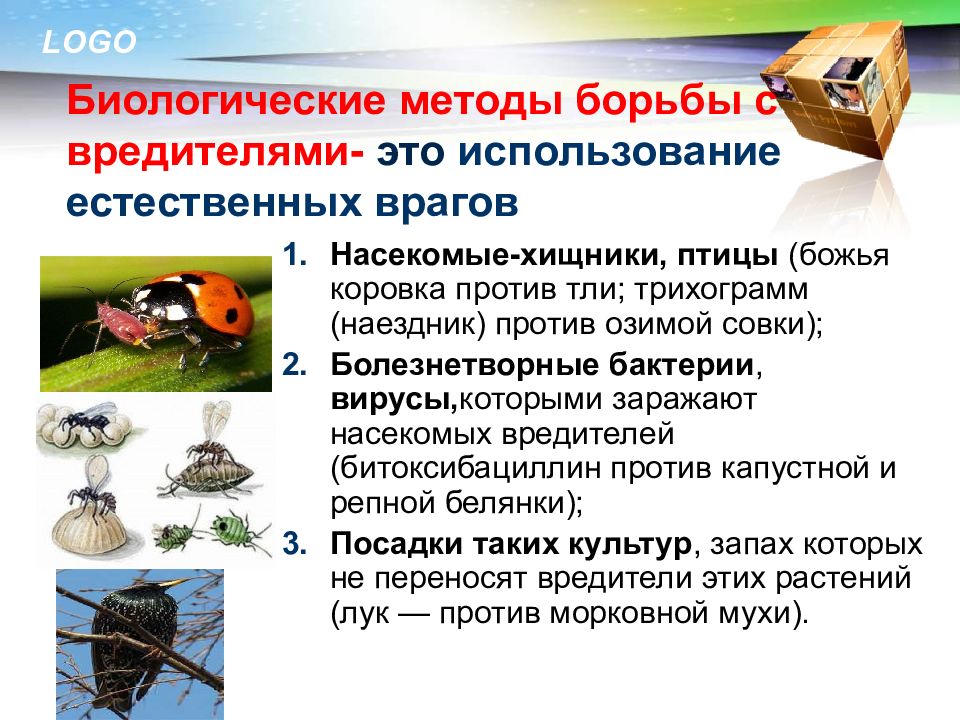 LOGO

Биологические методы борьбы с вредителями- это использование естественных врагов

1. Насекомые-хищники, птицы (божья коровка против тли; трихограмм (наездник) против озимой совки);
2. Болезнетворные бактерии, вирусы,которыми заражают насекомых вредителей (битоксибациллин против капустной и репной белянки);
3. Посадки таких культур, запах которых не переносят вредители этих растений (лук — против морковной мухи).